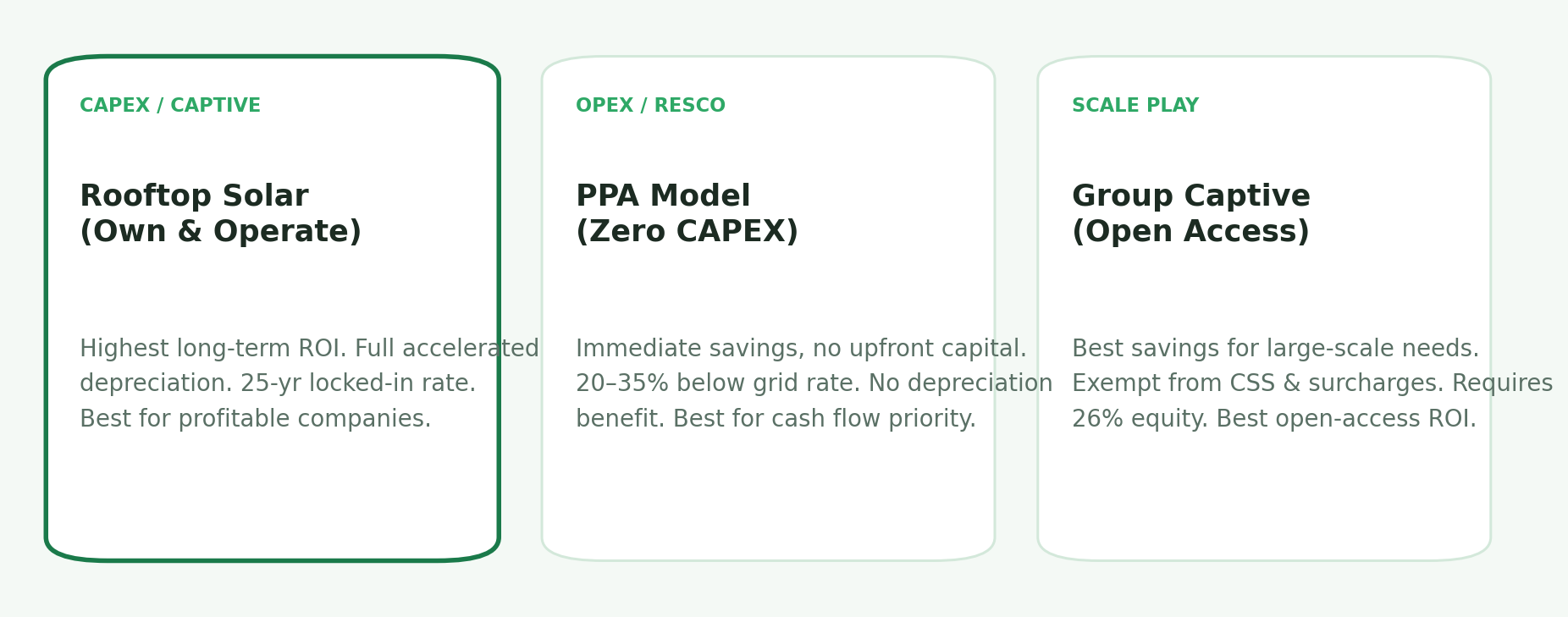 CAPEX / CAPTIVE

Rooftop Solar
(Own & Operate)

Highest long-term ROI. Full accelerated depreciation. 25-yr locked-in rate. Best for profitable companies.

OPEX / RESCO

PPA Model
(Zero CAPEX)

Immediate savings, no upfront capital. 20–35% below grid rate. No depreciation benefit. Best for cash flow priority.

SCALE PLAY

Group Captive
(Open Access)

Best savings for large-scale needs. Exempt from CSS & surcharges. Requires 26% equity. Best open-access ROI.